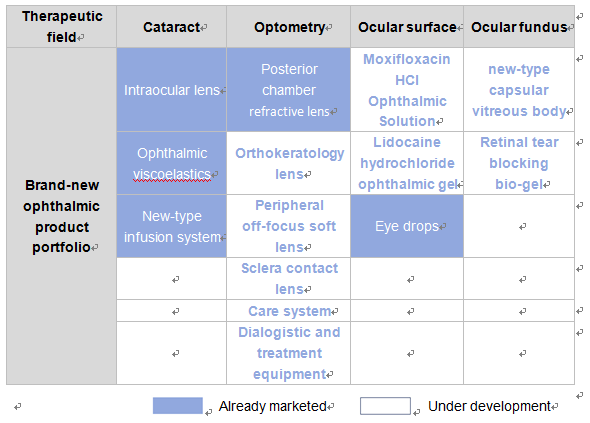 | Therapeutic field | Cataract | Optometry | Ocular surface | Ocular fundus |
|---|---|---|---|---|
| Brand-new ophthalmic product portfolio | Intraocular lens | Posterior chamber refractive lens | Moxifloxacin HCl Ophthalmic Solution | new-type capsular vitreous body |
| | Ophthalmic viscoelastics | Orthokeratology lens | Lidocaine hydrochloride ophthalmic gel | Retinal tear blocking bio-gel |
| | New-type infusion system | Peripheral off-focus soft lens | Eye drops | |
| | | Sclera contact lens | | |
| | | Care system | | |
| | | Dialogistic and treatment equipment | | |

Already marketed Under development